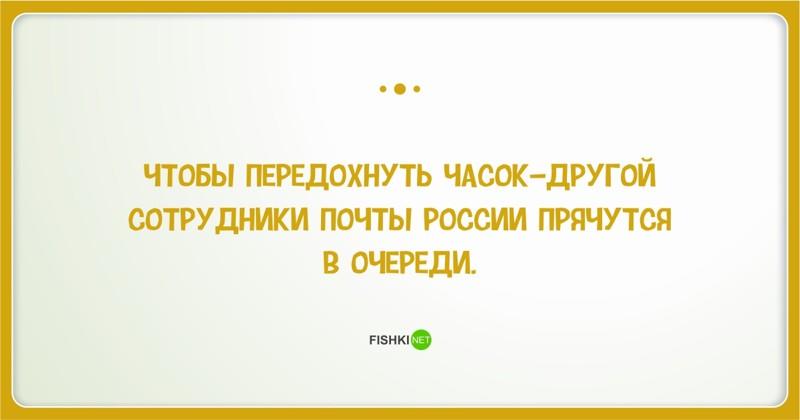 ЧТОБЫ ПЕРЕДОХНУТЬ ЧАСОК-ДРУГОЙ СОТРУДНИКИ ПОЧТЫ РОССИИ ПРЯЧУТСЯ В ОЧЕРЕДИ.

FISHKI NET